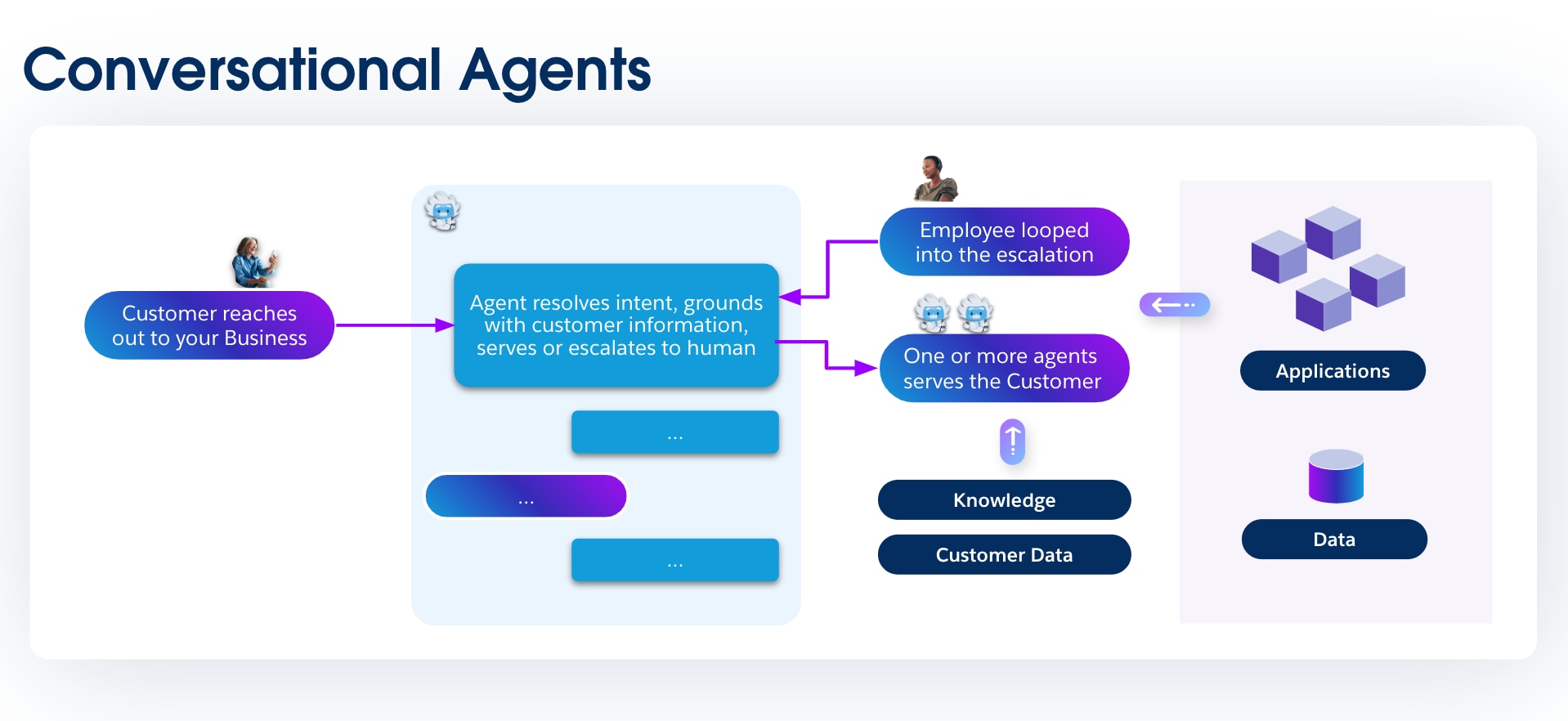 Conversational Agents

Customer reaches out to your Business

Agent resolves intent, grounds with customer information, serves or escalates to human

...

...

...

Employee looped into the escalation

One or more agents serves the Customer

Knowledge

Customer Data

Applications

Data